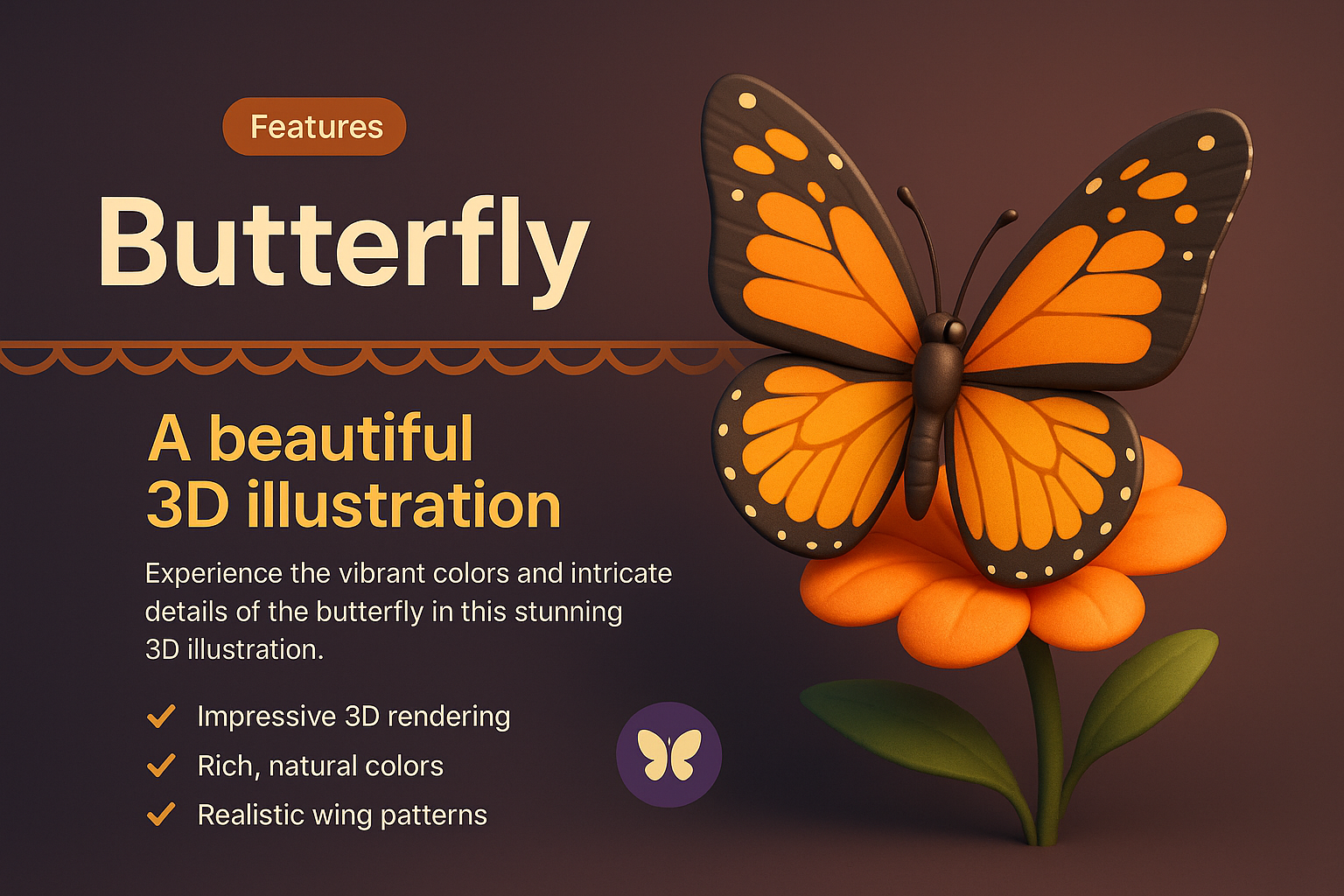 Features

Butterfly

A beautiful 3D illustration

Experience the vibrant colors and intricate details of the butterfly in this stunning 3D illustration.

✓ Impressive 3D rendering
✓ Rich, natural colors
✓ Realistic wing patterns